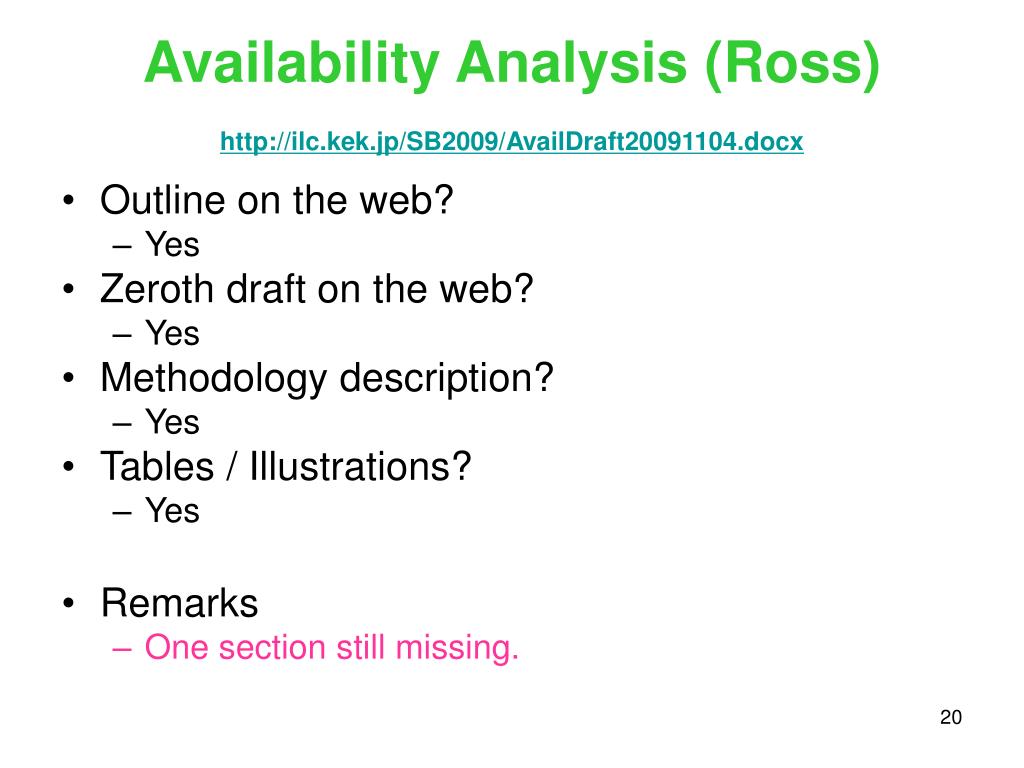 Availability Analysis (Ross)

http://ilc.kek.jp/SB2009/AvailDraft20091104.docx

• Outline on the web?
– Yes
• Zeroth draft on the web?
– Yes
• Methodology description?
– Yes
• Tables / Illustrations?
– Yes

• Remarks
– One section still missing.

20